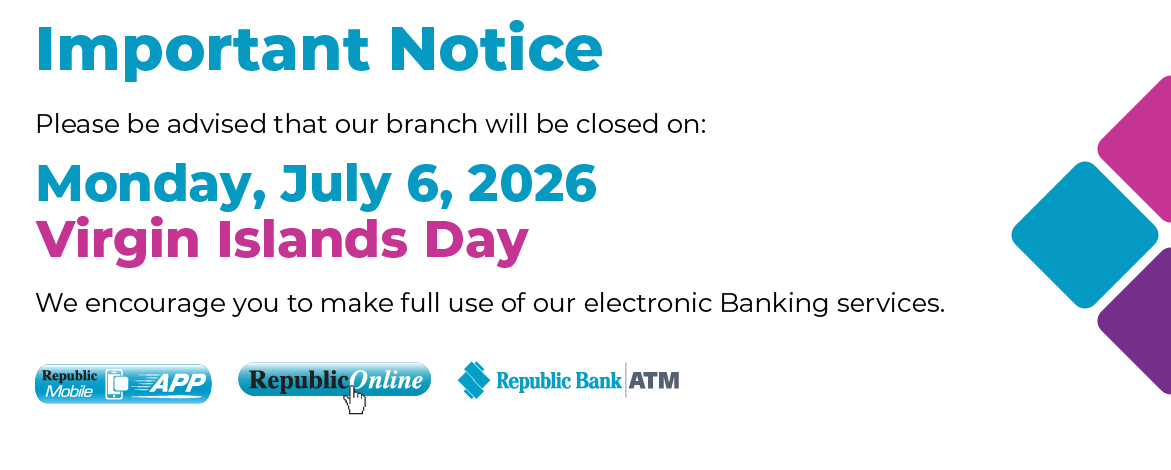 Important Notice

Please be advised that our branch will be closed on:

Monday, July 6, 2026
Virgin Islands Day

We encourage you to make full use of our electronic Banking services.

Republic Mobile APP

RepublicOnline

Republic Bank ATM